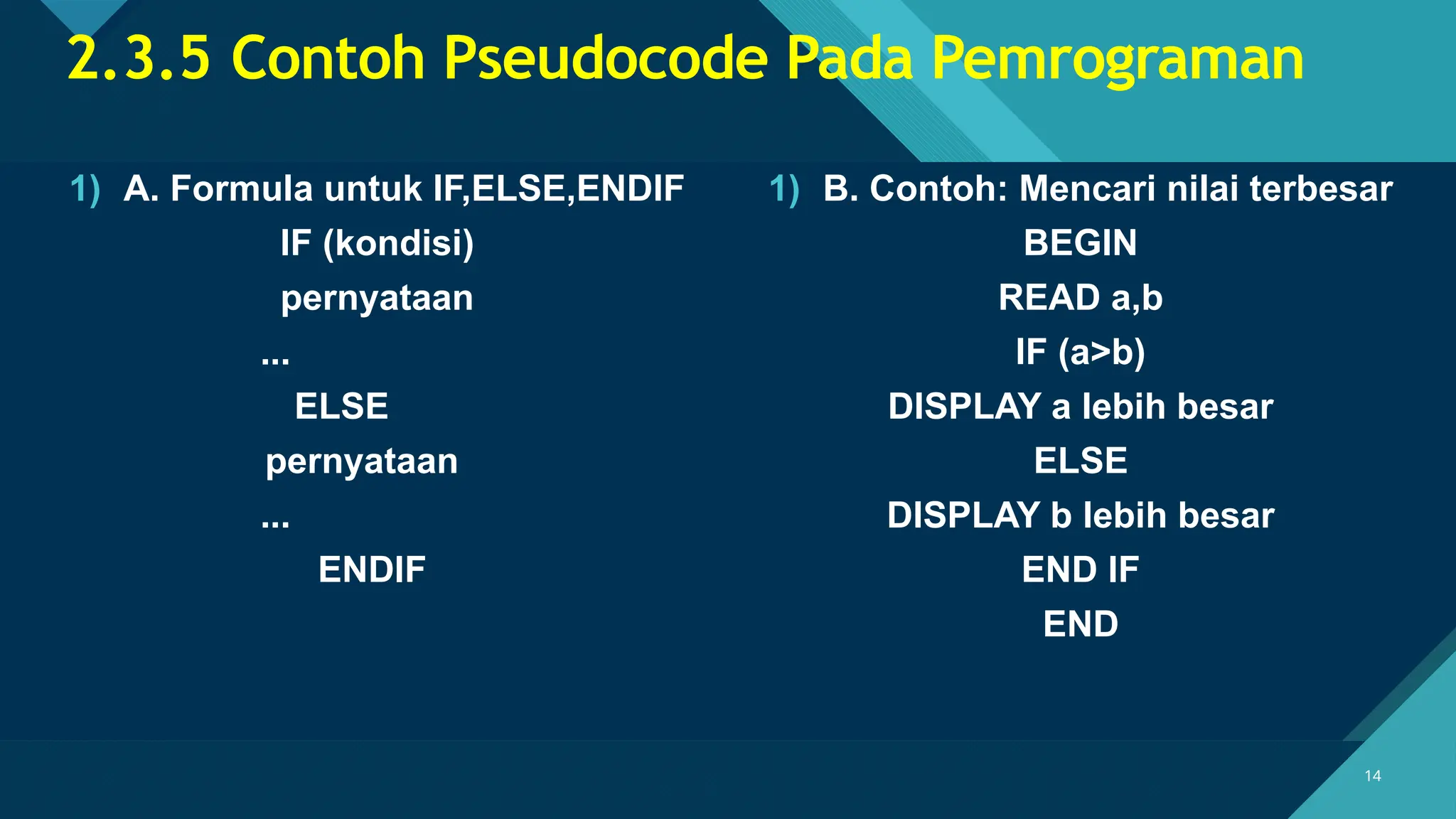 2.3.5 Contoh Pseudocode Pada Pemrograman

1) A. Formula untuk IF,ELSE,ENDIF
IF (kondisi)
pernyataan
...
ELSE
pernyataan
...
ENDIF

1) B. Contoh: Mencari nilai terbesar
BEGIN
READ a,b
IF (a>b)
DISPLAY a lebih besar
ELSE
DISPLAY b lebih besar
END IF
END

14